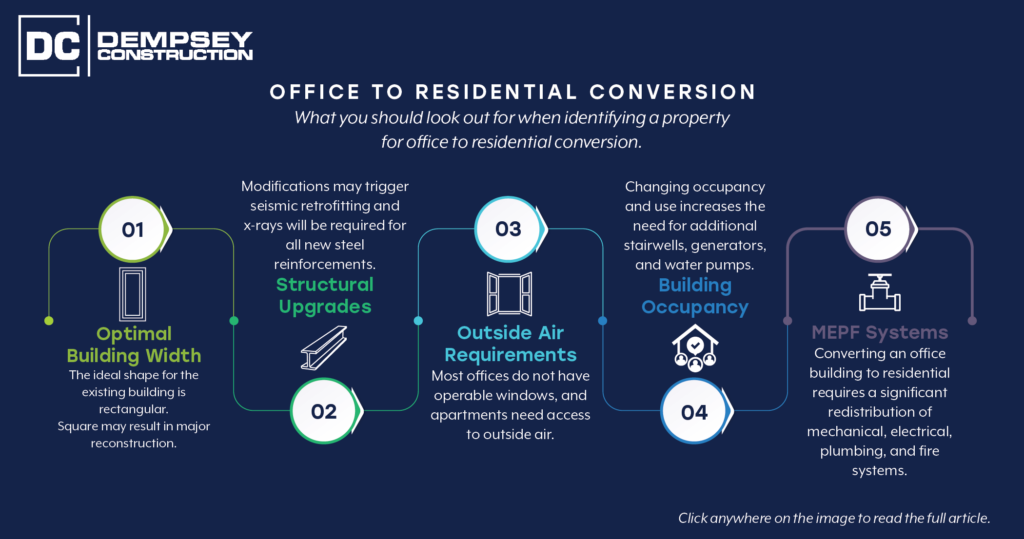 DC DEMPSEY CONSTRUCTION

OFFICE TO RESIDENTIAL CONVERSION

What you should look out for when identifying a property for office to residential conversion.

01

Optimal Building Width

The ideal shape for the existing building is rectangular. Square may result in major reconstruction.

Modifications may trigger seismic retrofitting and x-rays will be required for all new steel reinforcements.

Structural Upgrades

02

03

Outside Air Requirements

Most offices do not have operable windows, and apartments need access to outside air.

Changing occupancy and use increases the need for additional stairwells, generators, and water pumps.

Building Occupancy

04

05

MEPF Systems

Converting an office building to residential requires a significant redistribution of mechanical, electrical, plumbing, and fire systems.

Click anywhere on the image to read the full article.